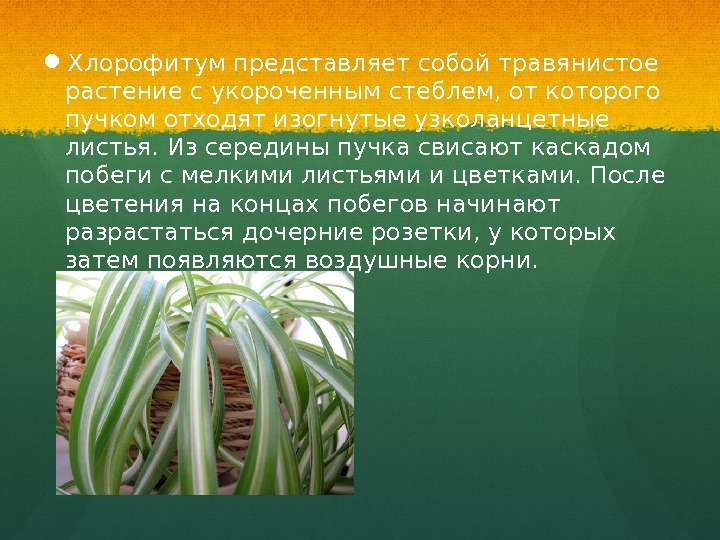 Хлорофитум представляет собой травянистое растение с укороченным стеблем, от которого пучком отходят изогнутые узколанцетные листья. Из середины пучка свисают каскадом побеги с мелкими листьями и цветками. После цветения на концах побегов начинают разрастаться дочерние розетки, у которых затем появляются воздушные корни.